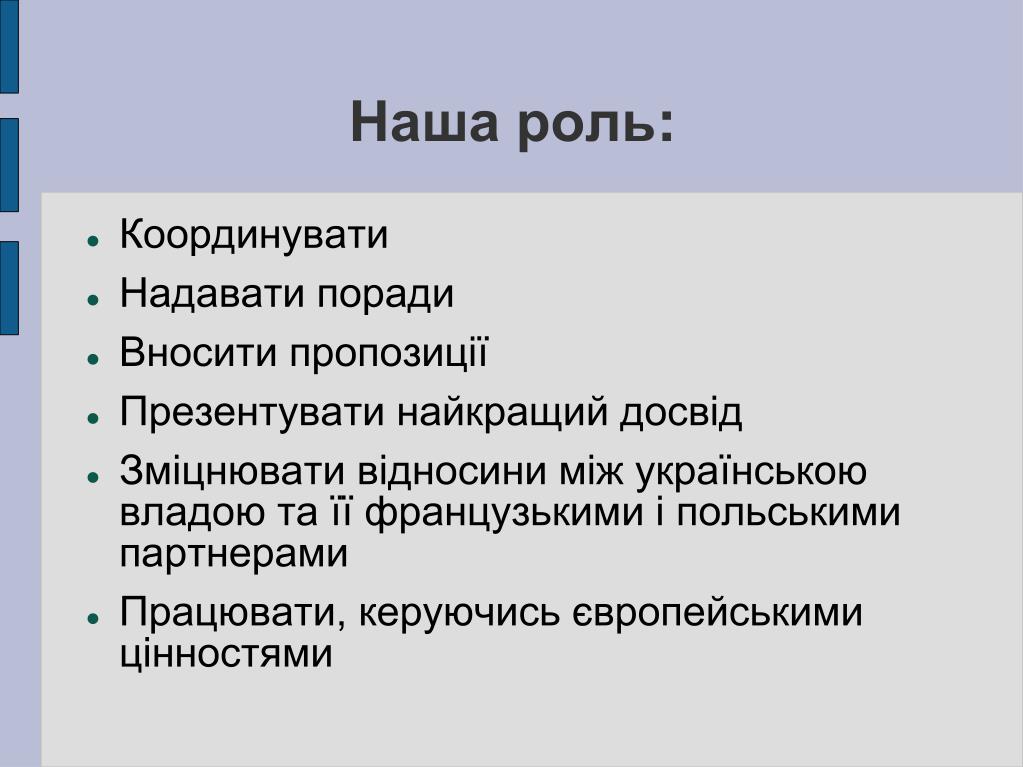 Наша роль:

- Координувати
- Надавати поради
- Вносити пропозиції
- Презентувати найкращий досвід
- Зміцнювати відносини між українською владою та її французькими і польськими партнерами
- Працювати, керуючись європейськими цінностями